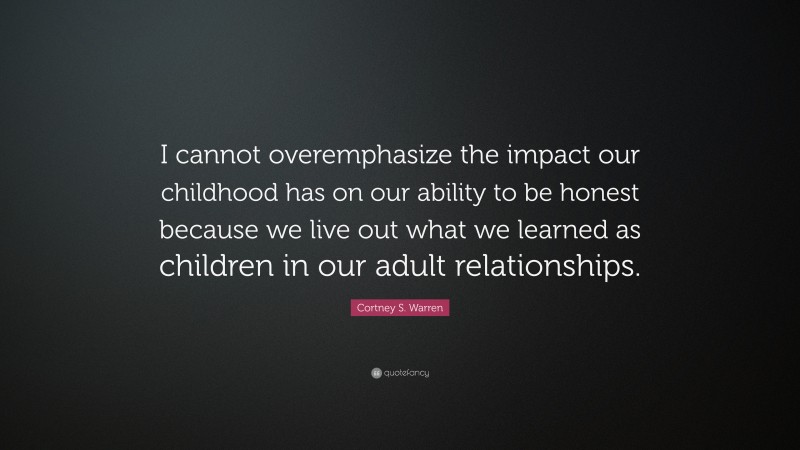 I cannot overemphasize the impact our childhood has on our ability to be honest because we live out what we learned as children in our adult relationships.

Cortney S. Warren

quotefancy